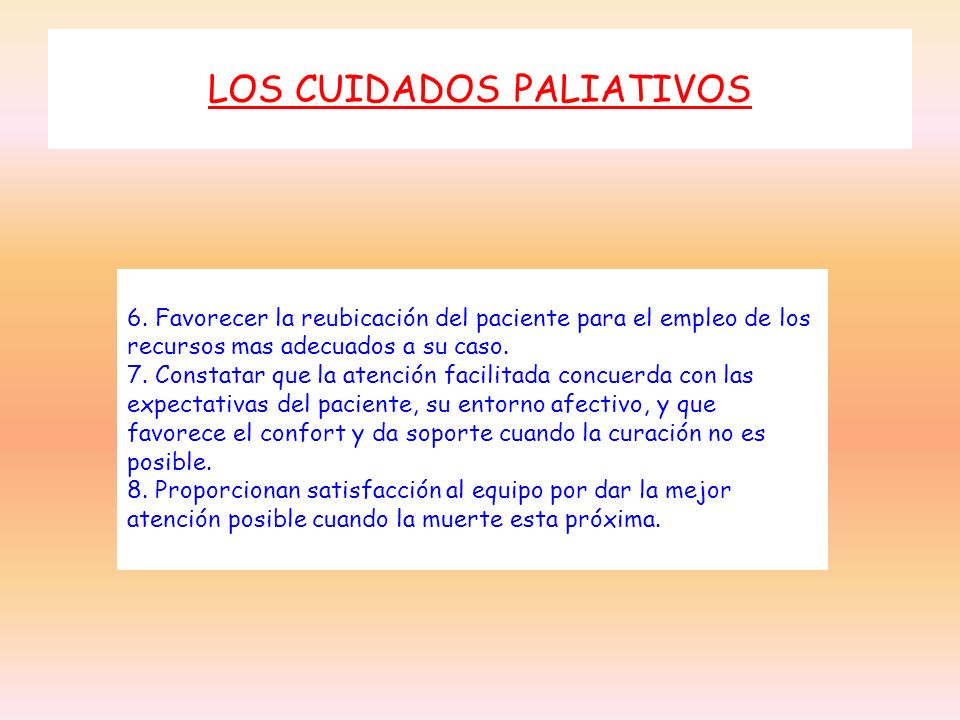 LOS CUIDADOS PALIATIVOS

6. Favorecer la reubicación del paciente para el empleo de los recursos mas adecuados a su caso.
7. Constatar que la atención facilitada concuerda con las expectativas del paciente, su entorno afectivo, y que favorece el confort y da soporte cuando la curación no es posible.
8. Proporcionan satisfacción al equipo por dar la mejor atención posible cuando la muerte esta próxima.